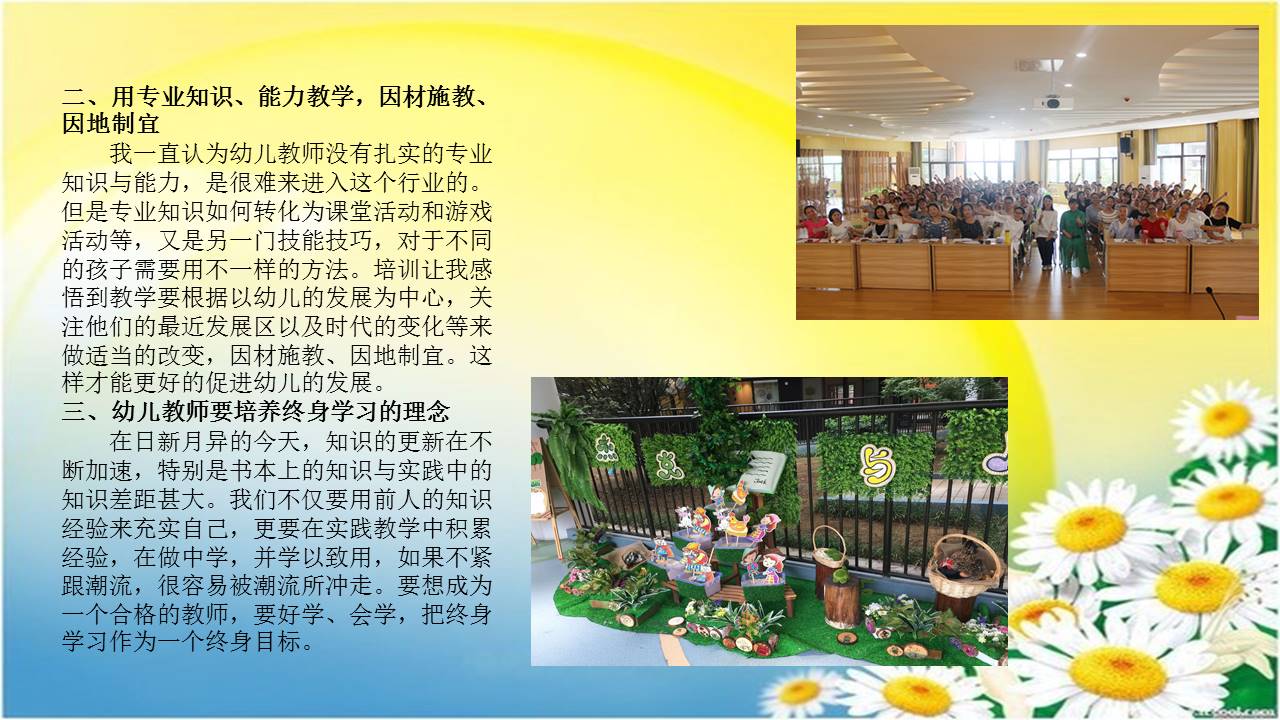 二、用专业知识、能力教学，因材施教、因地制宜

我一直认为幼儿教师没有扎实的专业知识与能力，是很难来进入这个行业的。但是专业知识如何转化为课堂活动和游戏活动等，又是另一门技能技巧，对于不同的孩子需要用不一样的方法。培训让我感悟到教学要根据以幼儿的发展为中心，关注他们的最近发展区以及时代的变化等来做适当的改变，因材施教、因地制宜。这样才能更好的促进幼儿的发展。

三、幼儿教师要培养终身学习的理念

在日新月异的今天，知识的更新在不断加速，特别是书本上的知识与实践中的知识差距甚大。我们不仅要用前人的知识经验来充实自己，更要在实践教学中积累经验，在做中学，并学以致用，如果不紧跟潮流，很容易被潮流所冲走。要想成为一个合格的教师，要好学、会学，把终身学习作为一个终身目标。

与